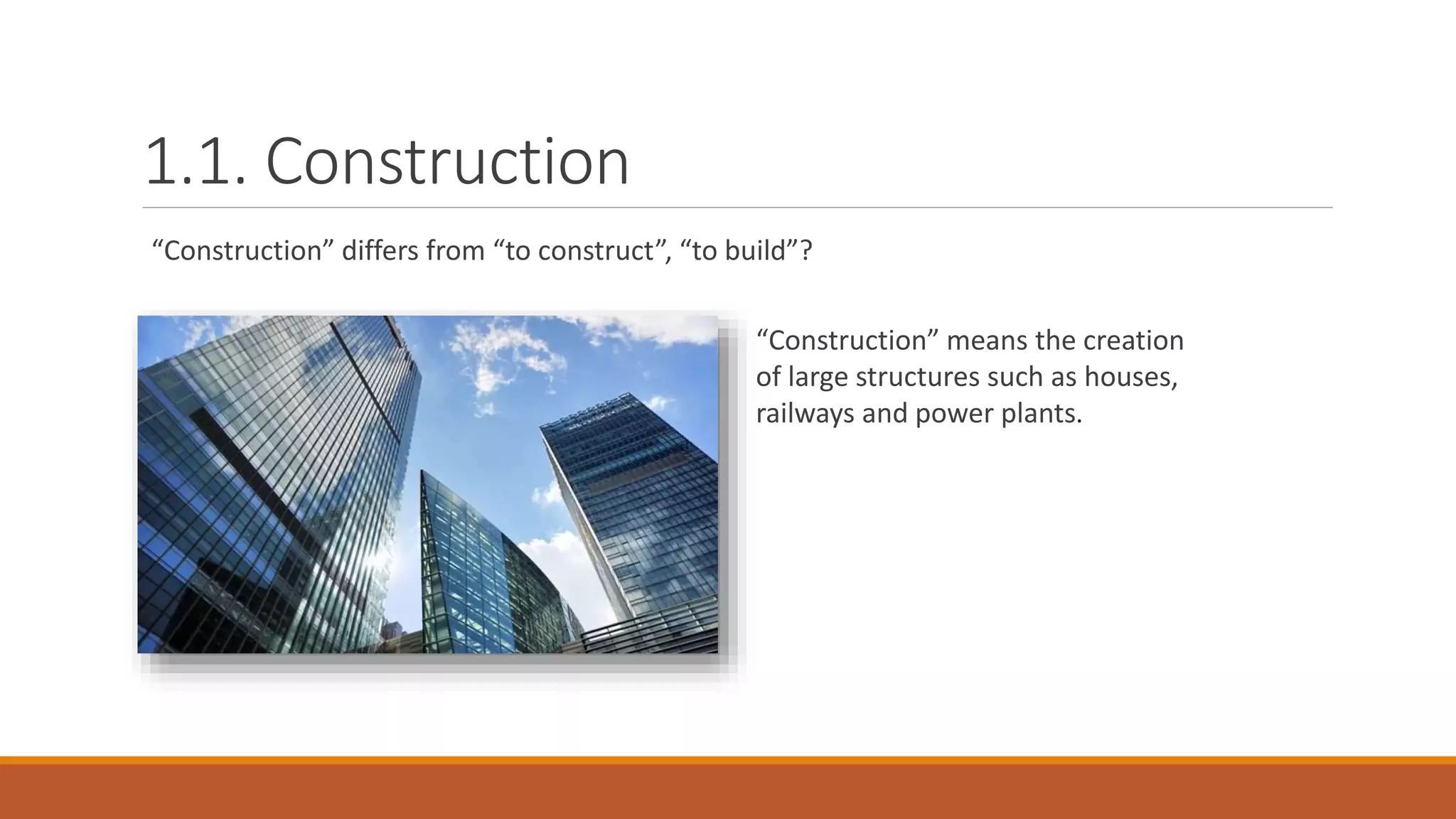 1.1. Construction

“Construction” differs from “to construct”, “to build”?

“Construction” means the creation of large structures such as houses, railways and power plants.